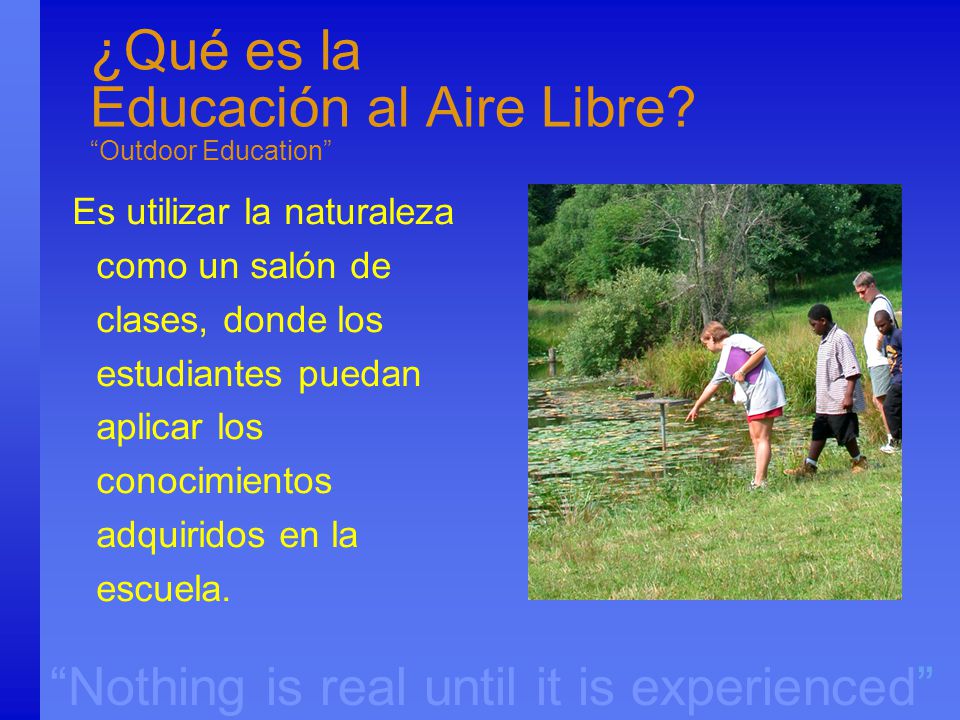 ¿Qué es la Educación al Aire Libre?
“Outdoor Education”

Es utilizar la naturaleza como un salón de clases, donde los estudiantes puedan aplicar los conocimientos adquiridos en la escuela.

“Nothing is real until it is experienced”